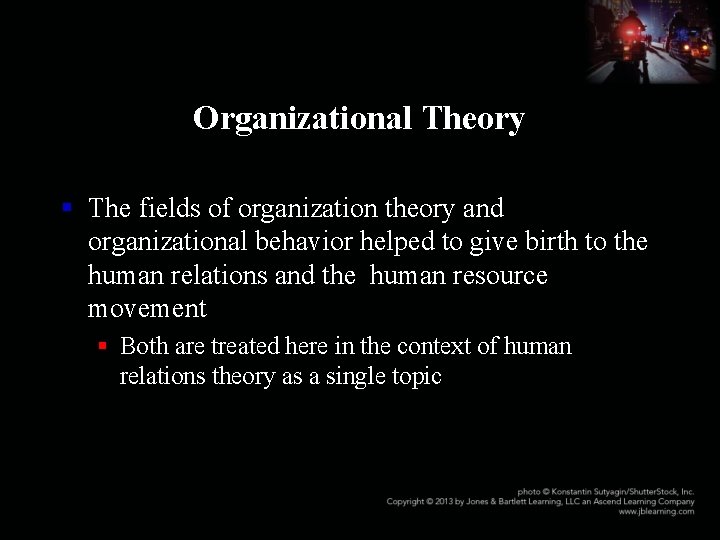 Organizational Theory

The fields of organization theory and organizational behavior helped to give birth to the human relations and the human resource movement

Both are treated here in the context of human relations theory as a single topic

photo © Konstantin Sutyagin/ShutterStock, Inc.
Copyright © 2013 by Jones & Bartlett Learning, LLC an Ascend Learning Company
www.jblearning.com